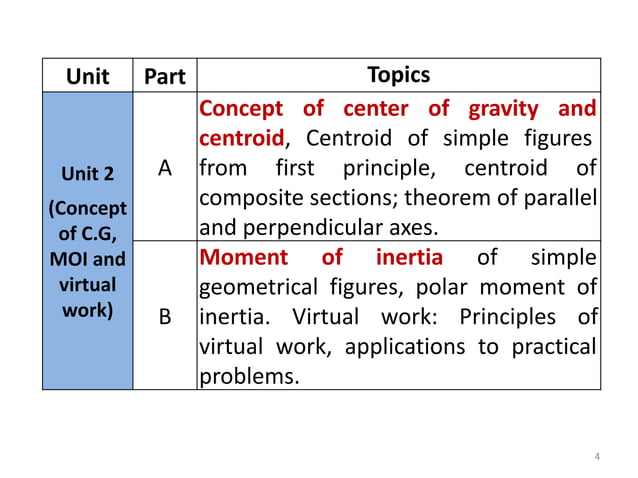 | Unit | Part | Topics |
|---|---|---|
| Unit 2 (Concept of C.G, MOI and virtual work) | A | Concept of center of gravity and centroid, Centroid of simple figures from first principle, centroid of composite sections; theorem of parallel and perpendicular axes. |
| | B | Moment of inertia of simple geometrical figures, polar moment of inertia. Virtual work: Principles of virtual work, applications to practical problems. |

4